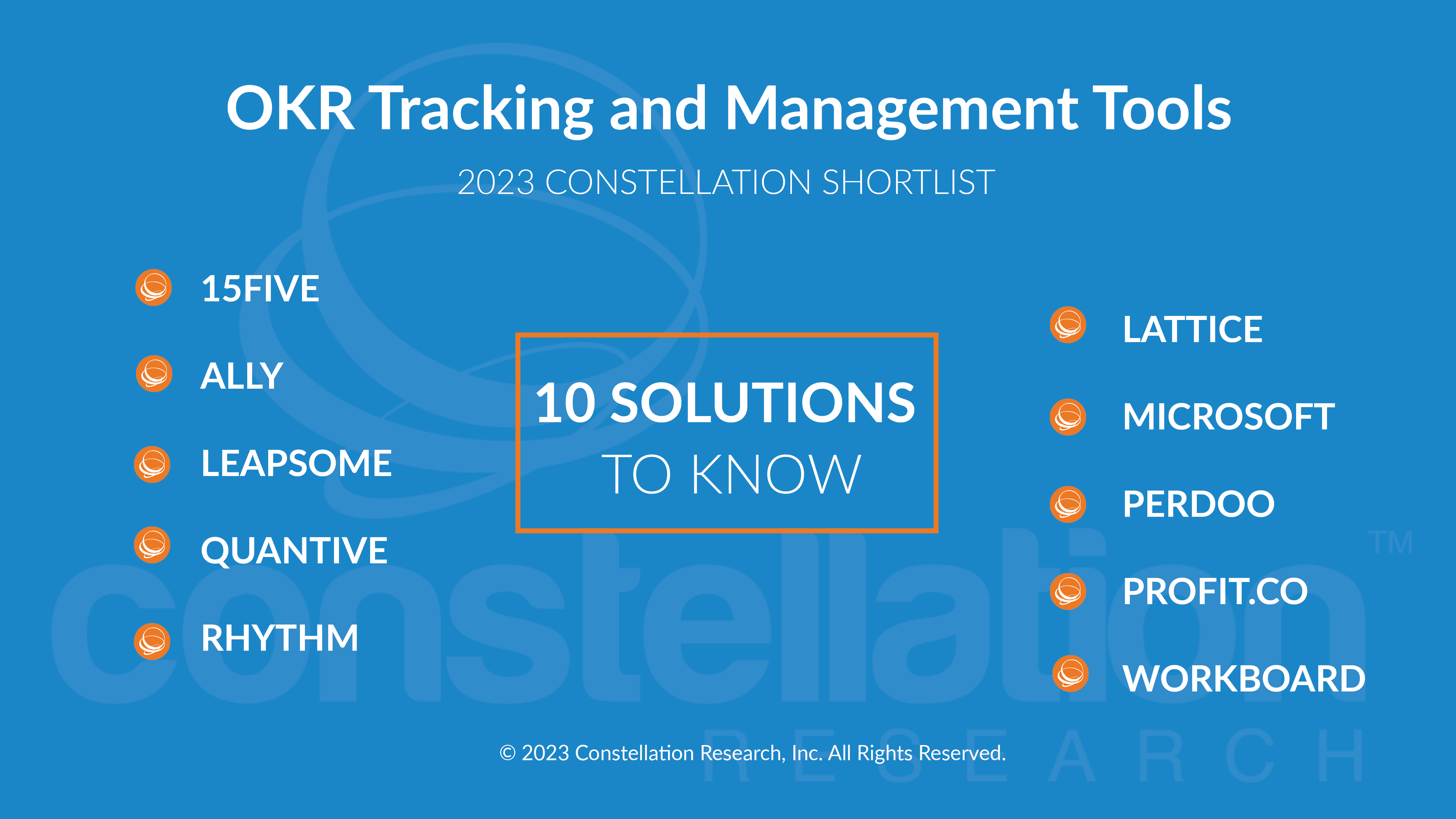 OKR Tracking and Management Tools

2023 CONSTELLATION SHORTLIST

15FIVE

ALLY

LEAPSOME

QUANTIVE

RHYTHM

10 SOLUTIONS TO KNOW

LATTICE

MICROSOFT

PERDOO

PROFIT.CO

WORKBOARD

constellation™ RESEARCH

© 2023 Constellation Research, Inc. All Rights Reserved.